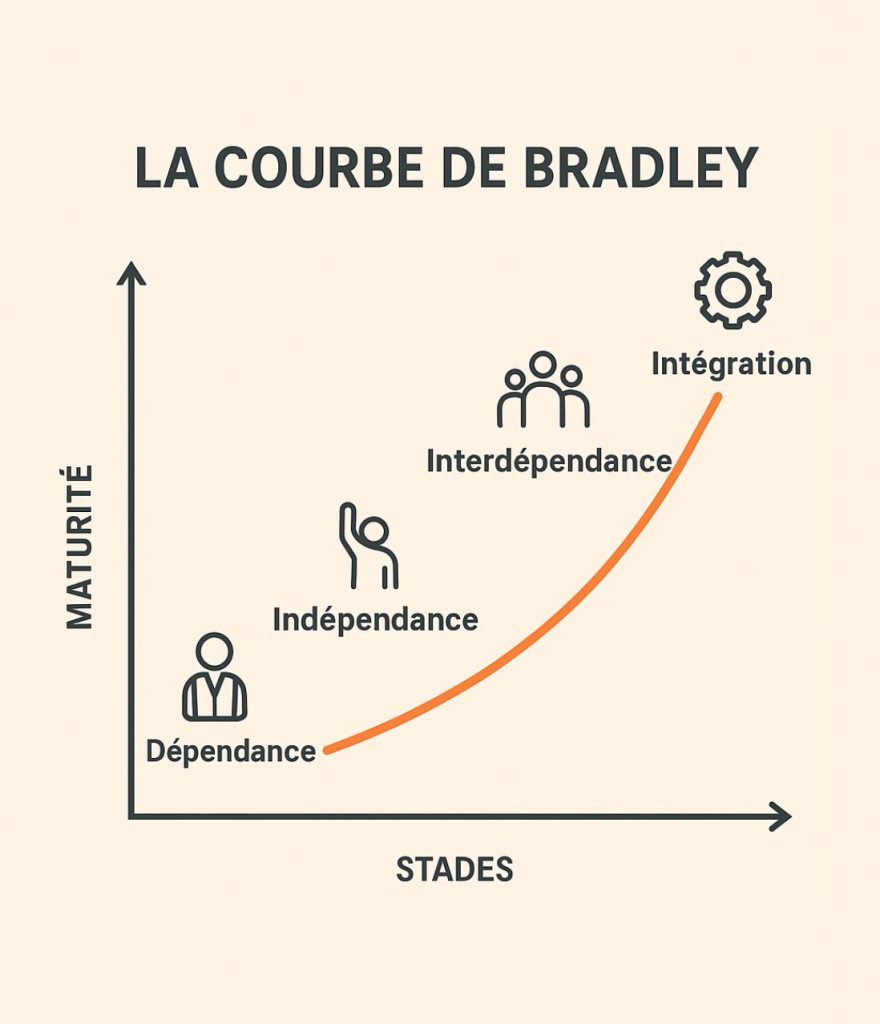 LA COURBE DE BRADLEY

MATURITÉ

Intégration

Interdépendance

Indépendance

Dépendance

STADES